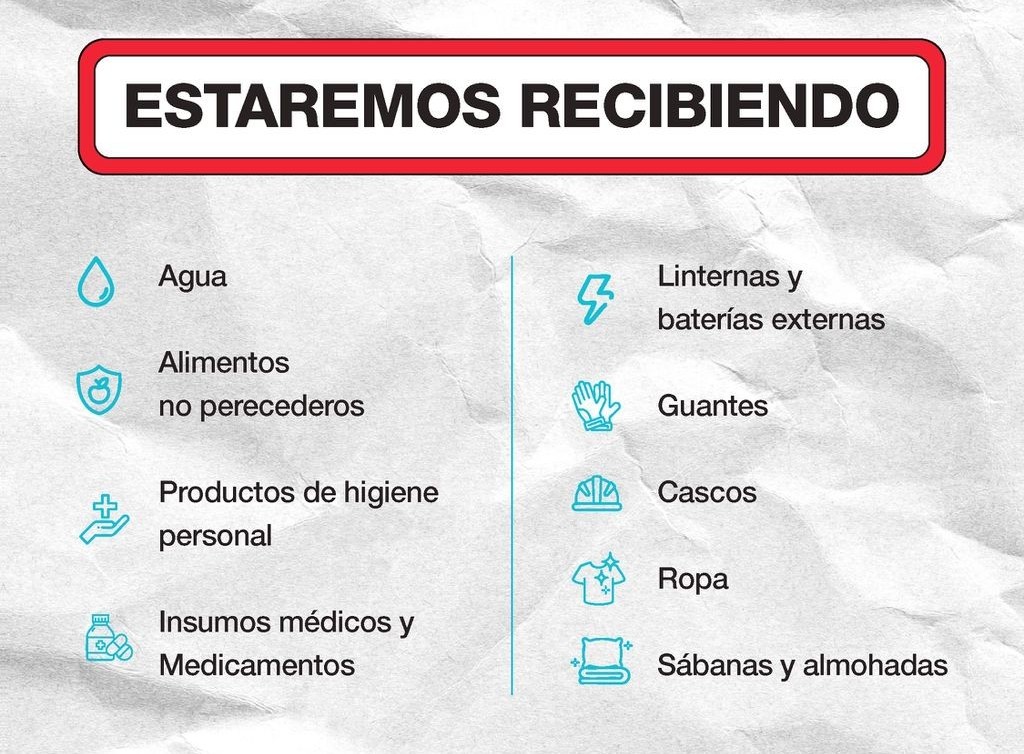 ESTAREMOS RECIBIENDO

Agua

Alimentos no perecederos

Productos de higiene personal

Insumos médicos y Medicamentos

Linternas y baterías externas

Guantes

Cascos

Ropa

Sábanas y almohadas